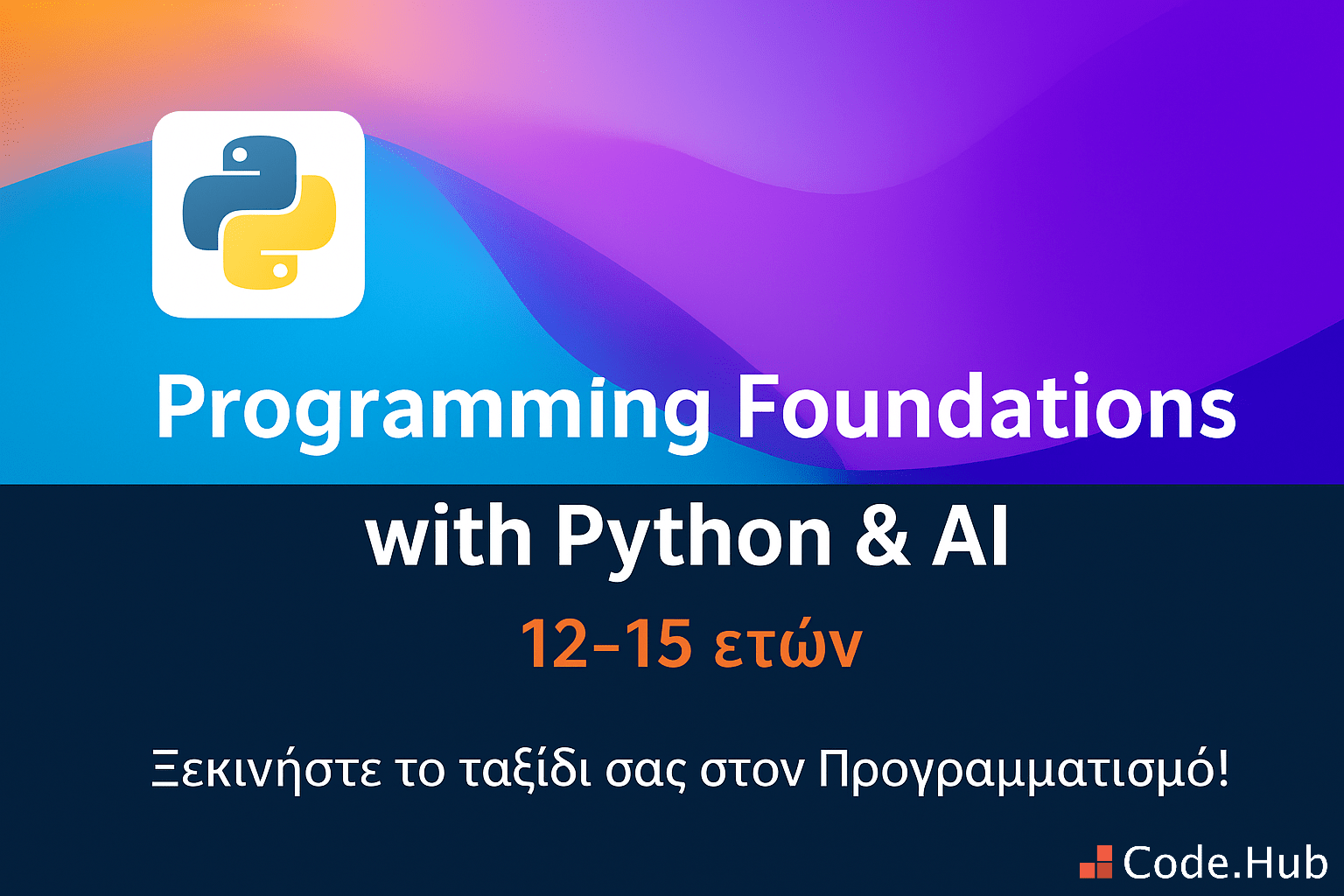 Programming Foundations with Python & AI

12-15 ετών

Ξεκινήστε το ταξίδι σας στον Προγραμματισμό!

Code.Hub